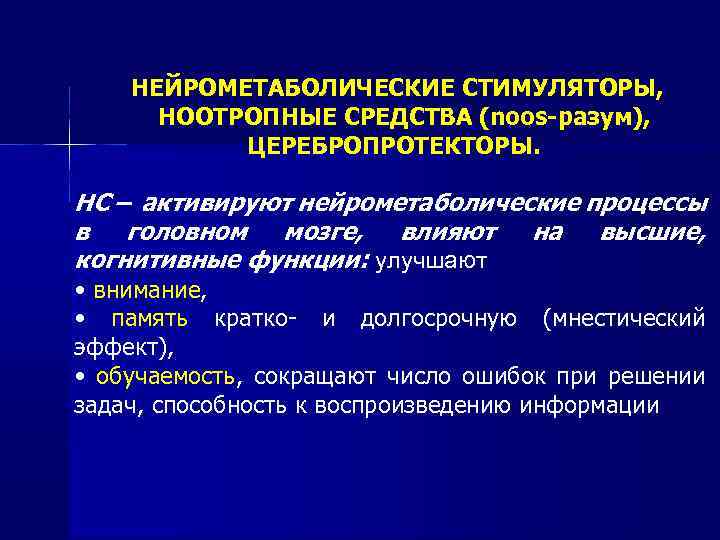 НЕЙРОМЕТАБОЛИЧЕСКИЕ СТИМУЛЯТОРЫ, НООТРОПНЫЕ СРЕДСТВА (noos-разум), ЦЕРЕБРОПРОТЕКТОРЫ.

НС – активируют нейрометаболические процессы в головном мозге, влияют на высшие, когнитивные функции: улучшают

• внимание,

• память кратко- и долгосрочную (мнестический эффект),

• обучаемость, сокращают число ошибок при решении задач, способность к воспроизведению информации